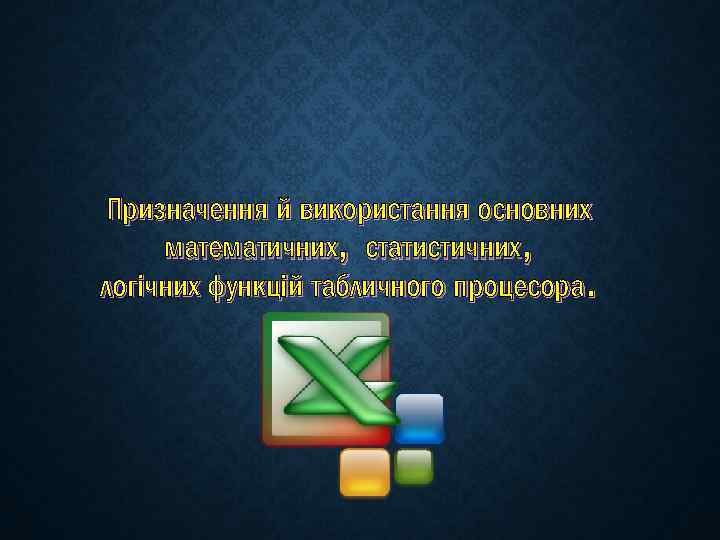 Призначення й використання основних математичних, статистичних, логічних функцій табличного процесора.